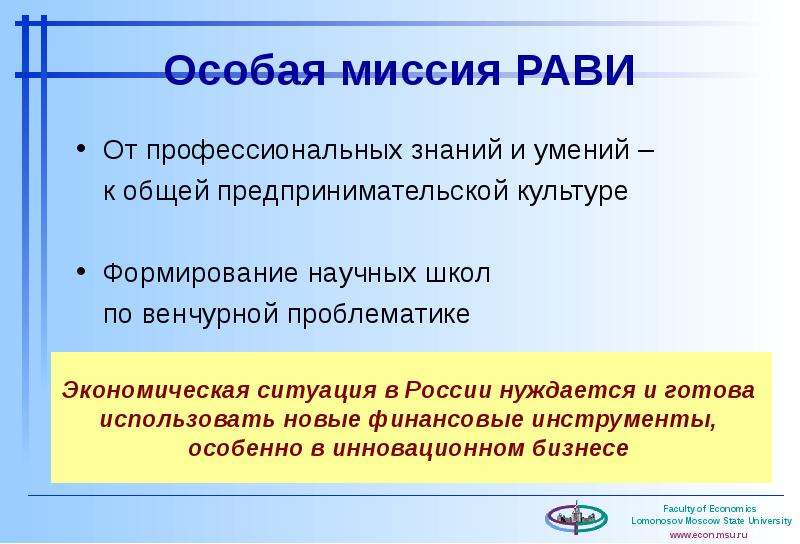 Особая миссия РАВИ

• От профессиональных знаний и умений – к общей предпринимательской культуре

• Формирование научных школ по венчурной проблематике

Экономическая ситуация в России нуждается и готова использовать новые финансовые инструменты, особенно в инновационном бизнесе

Faculty of Economics
Lomonosov Moscow State University
www.econ.msu.ru